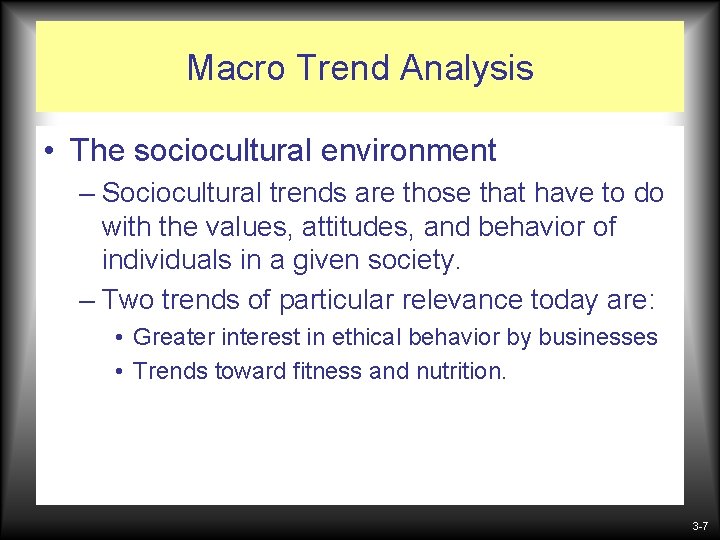 Macro Trend Analysis

• The sociocultural environment

– Sociocultural trends are those that have to do with the values, attitudes, and behavior of individuals in a given society.

– Two trends of particular relevance today are:

• Greater interest in ethical behavior by businesses

• Trends toward fitness and nutrition.

3-7